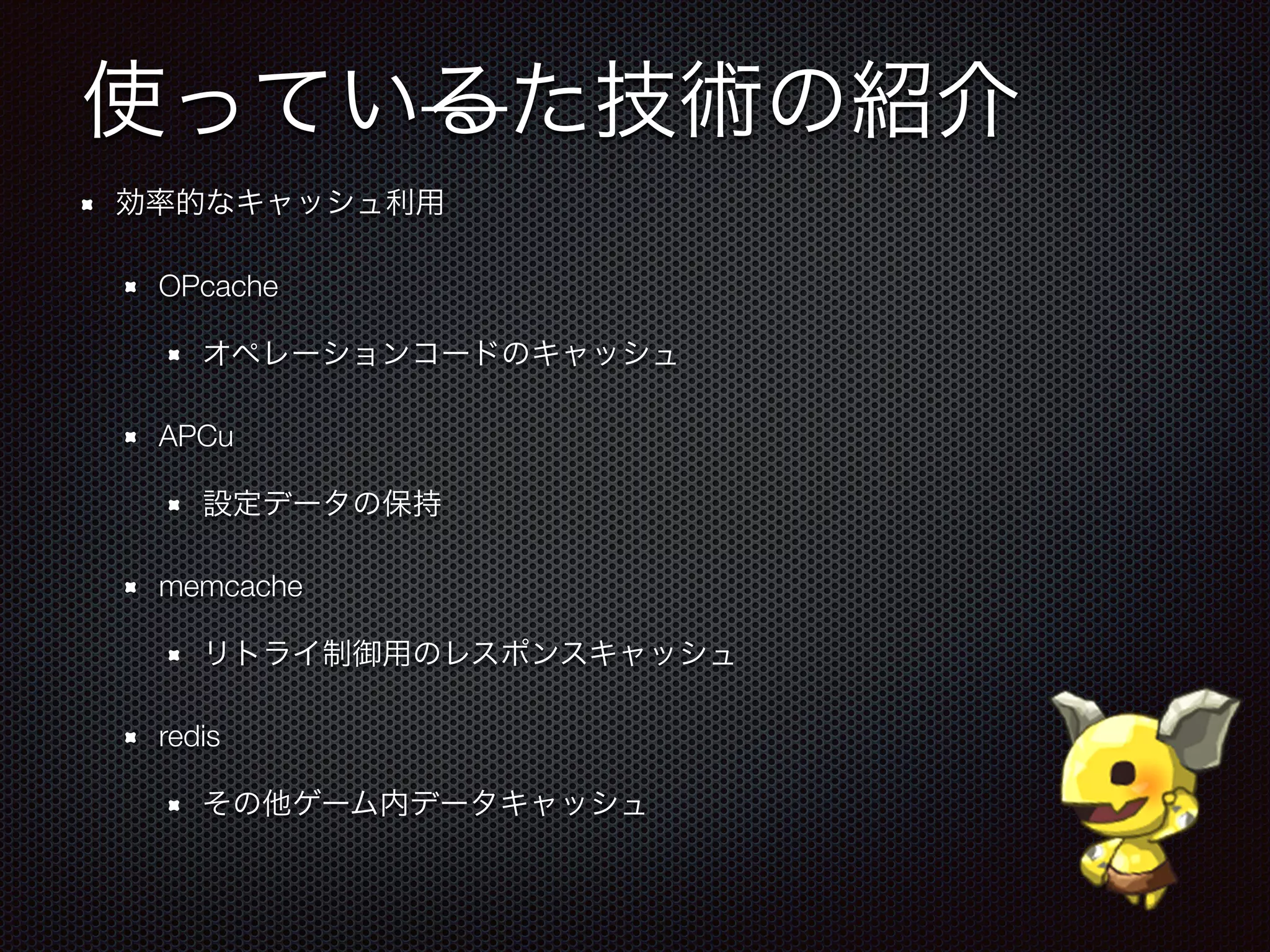 使っているた技術の紹介

効率的なキャッシュ利用

OPcache

オペレーションコードのキャッシュ

APCu

設定データの保持

memcache

リトライ制御用のレスポンスキャッシュ

redis

その他ゲーム内データキャッシュ